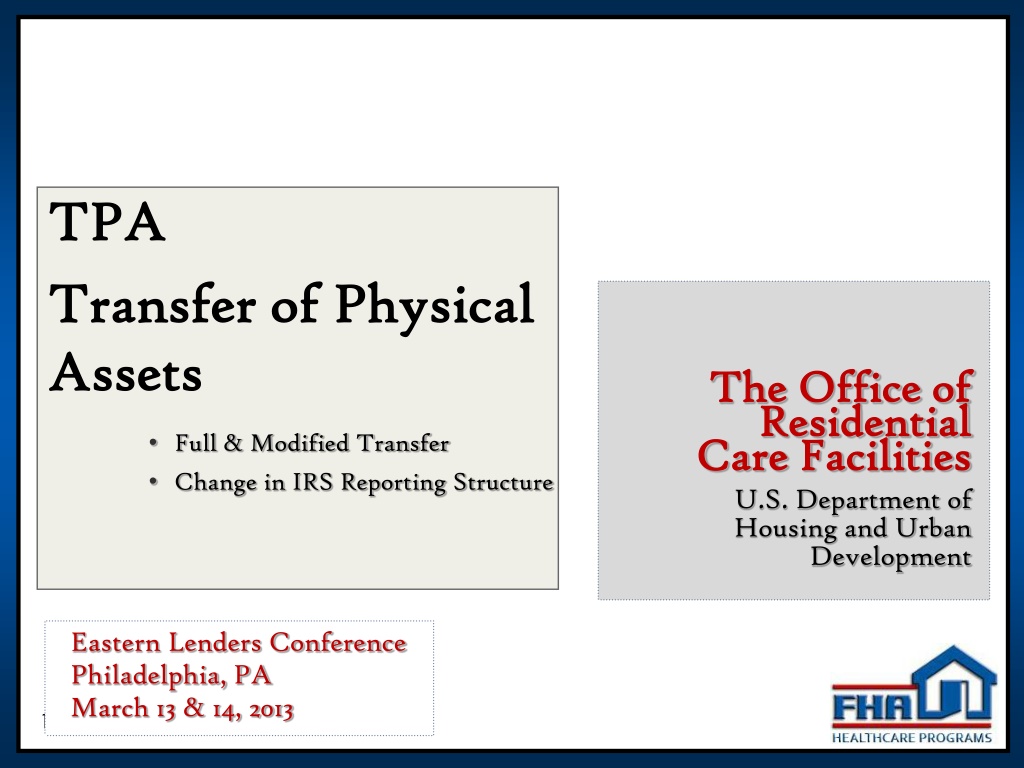 TPA

Transfer of Physical Assets

• Full & Modified Transfer
• Change in IRS Reporting Structure

The Office of Residential Care Facilities

U.S. Department of Housing and Urban Development

Eastern Lenders Conference
Philadelphia, PA
March 13 & 14, 2013

1

FHA

HEALTHCARE PROGRAMS